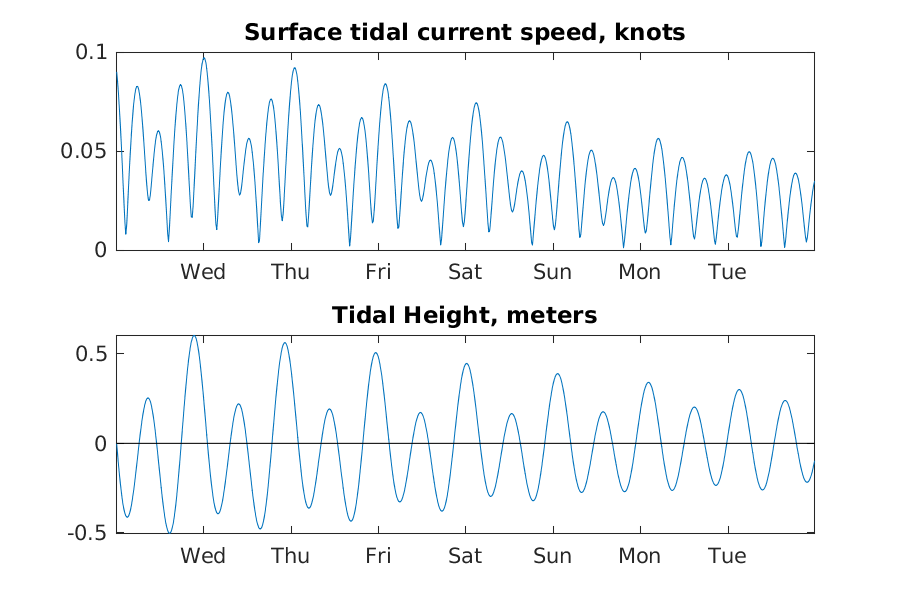 Surface tidal current speed, knots

0.1
0.05
0

Wed Thu Fri Sat Sun Mon Tue

Tidal Height, meters

0.5
0
-0.5

Wed Thu Fri Sat Sun Mon Tue